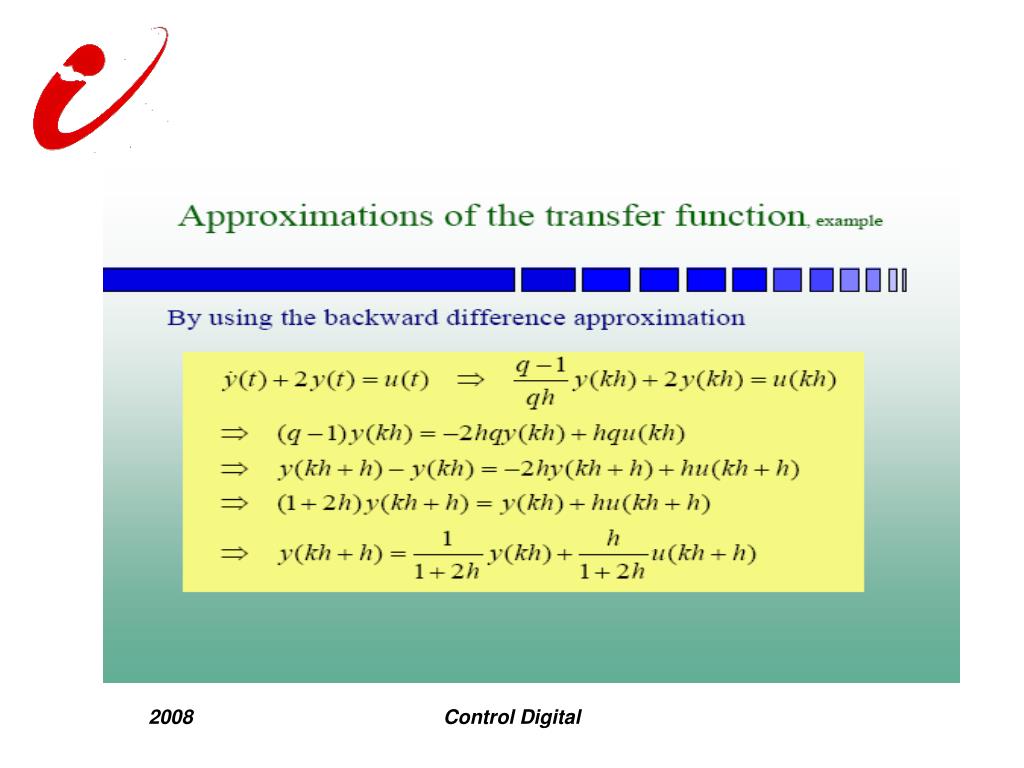 Approximations of the transfer function, example

By using the backward difference approximation

$\dot{y}(t) + 2y(t) = u(t) \quad \Rightarrow \quad \frac{q-1}{qh} y(kh) + 2y(kh) = u(kh)$

$\Rightarrow \quad (q-1)y(kh) = -2hqy(kh) + hqu(kh)$

$\Rightarrow \quad y(kh+h) - y(kh) = -2hy(kh+h) + hu(kh+h)$

$\Rightarrow \quad (1+2h)y(kh+h) = y(kh) + hu(kh+h)$

$\Rightarrow \quad y(kh+h) = \frac{1}{1+2h} y(kh) + \frac{h}{1+2h} u(kh+h)$

2008

Control Digital